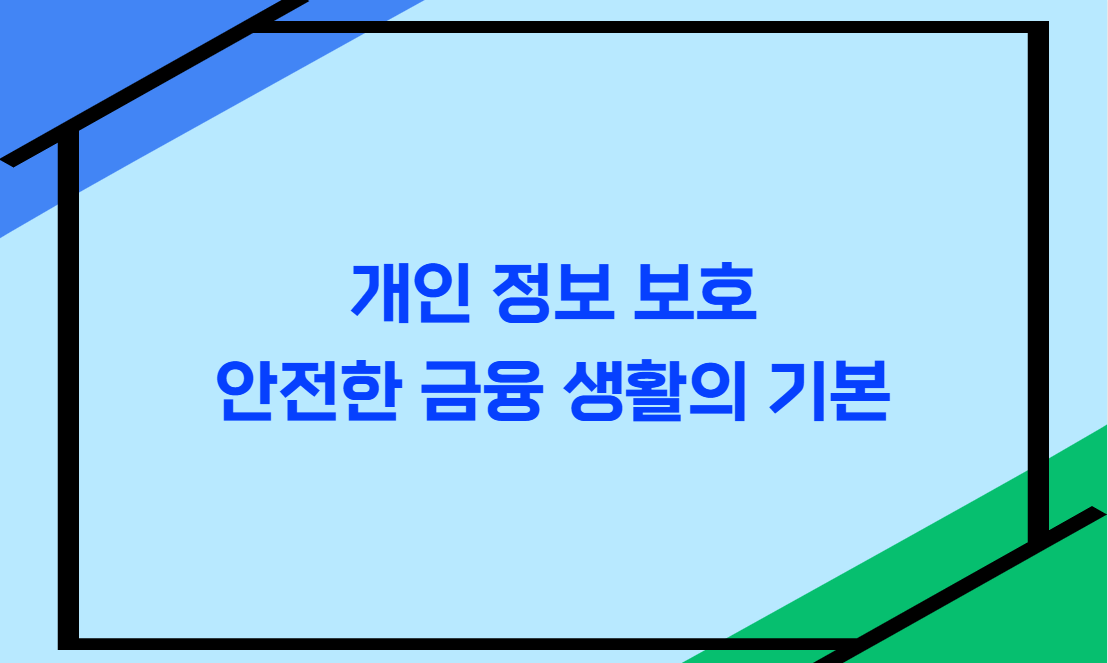 개인 정보 보호
안전한 금융 생활의 기본